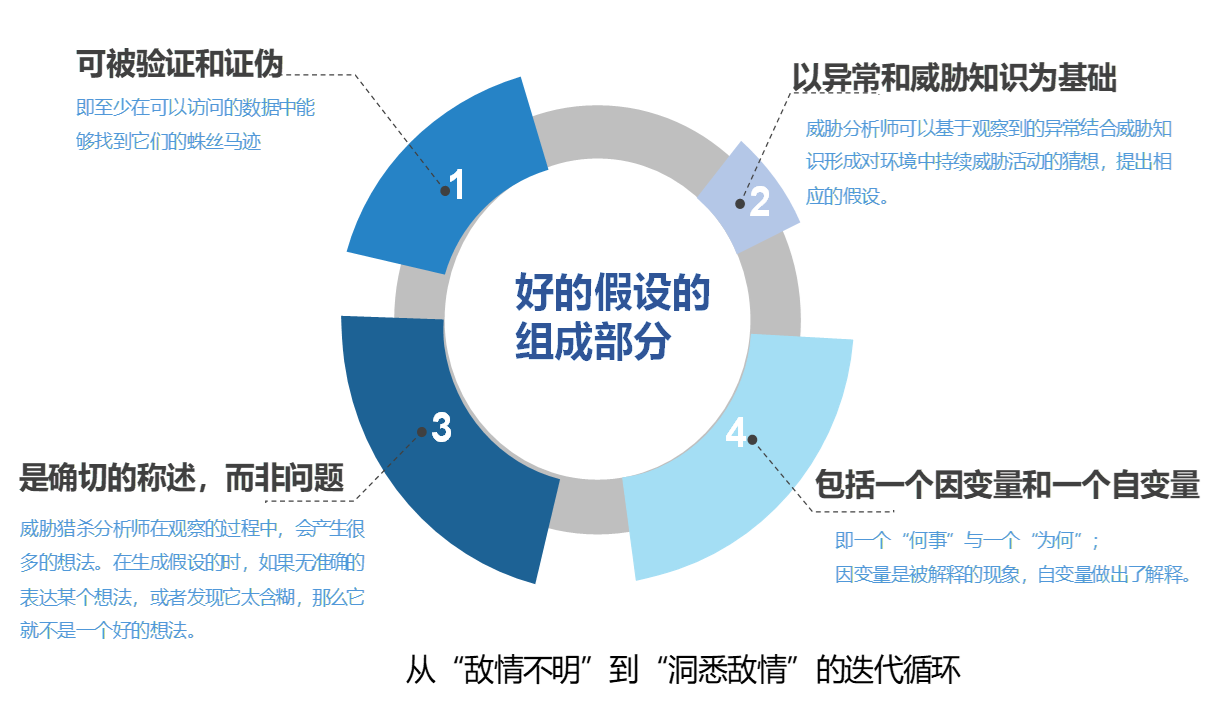 可被验证和证伪

即至少在可以访问的数据中能够找到它们的蛛丝马迹

1

以异常和威胁知识为基础

威胁分析师可以基于观察到的异常结合威胁知识形成对环境中持续威胁活动的猜想，提出相应的假设。

2

好的假设的组成部分

3

是确切的称述，而非问题

威胁猎杀分析师在观察的过程中，会产生很多的想法。在生成假设的时，如果无准确的表达某个想法，或者发现它太含糊，那么它就不是一个好的想法。

4

包括一个因变量和一个自变量

即一个“何事”与一个“为何”；
因变量是被解释的现象，自变量做出了解释。

从“敌情不明”到“洞悉敌情”的迭代循环